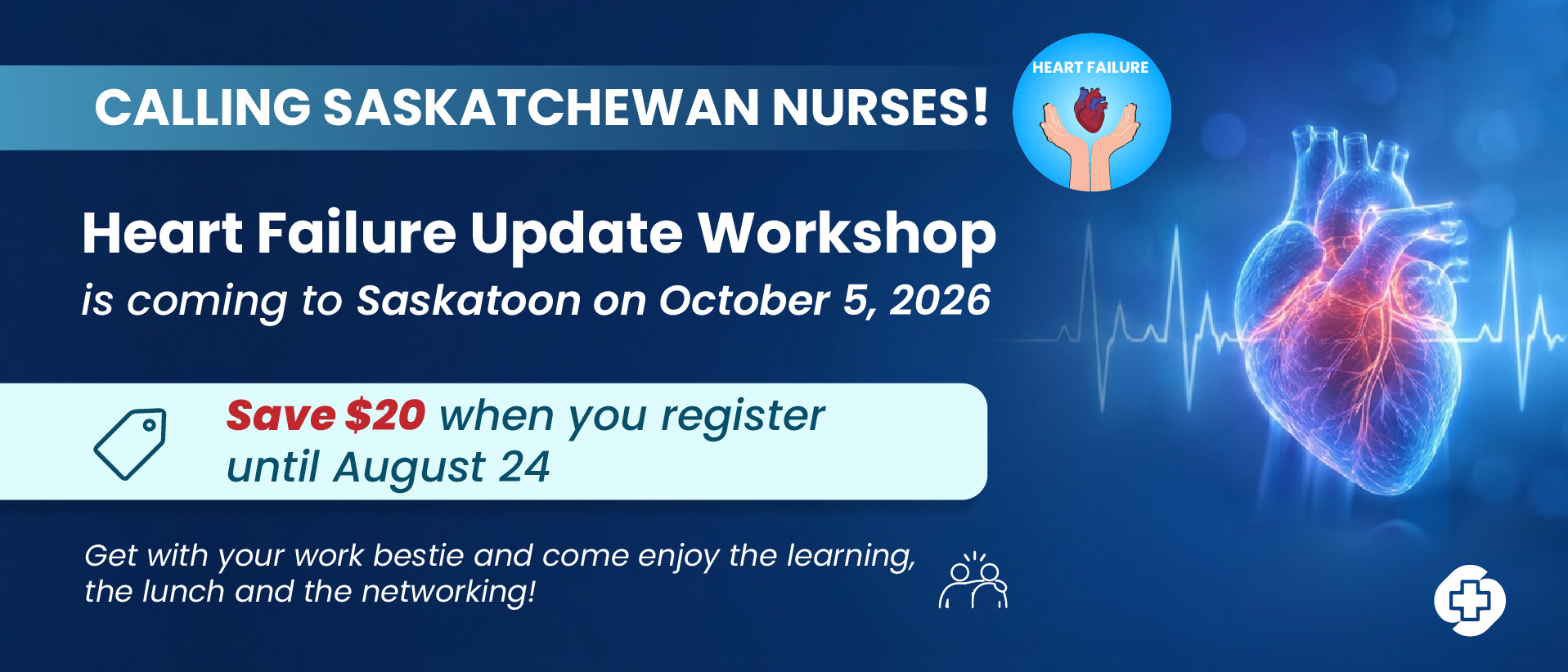 CALLING SASKATCHEWAN NURSES!

HEART FAILURE

Heart Failure Update Workshop

is coming to Saskatoon on October 5, 2026

Save $20 when you register until August 24

Get with your work bestie and come enjoy the learning, the lunch and the networking!